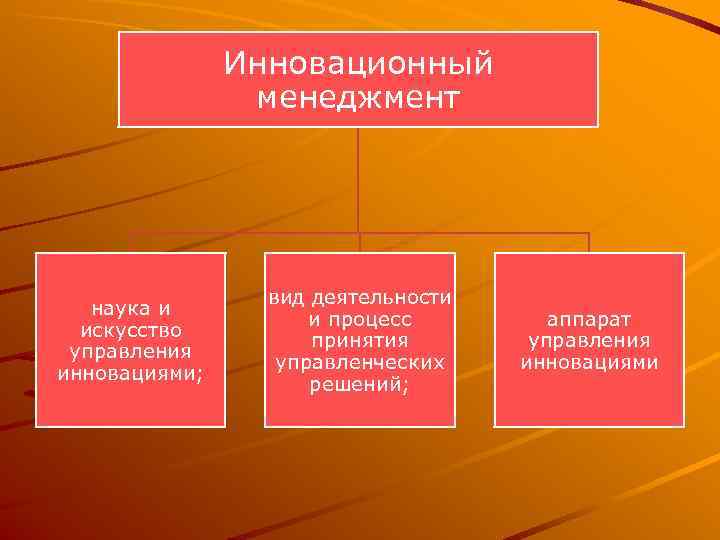 Инновационный менеджмент

наука и искусство управления инновациями;

вид деятельности и процесс принятия управленческих решений;

аппарат управления инновациями